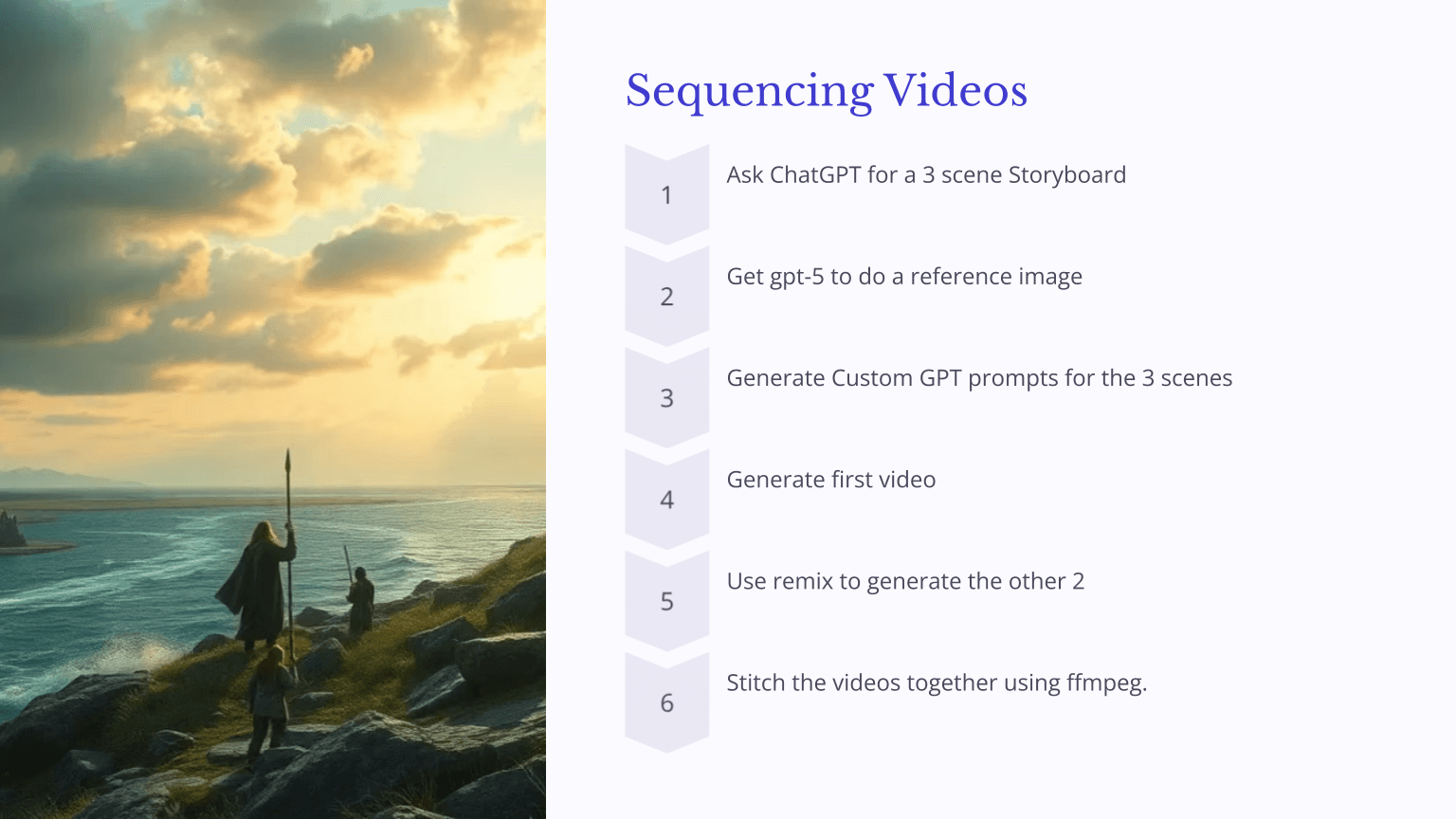 Sequencing Videos

1
Ask ChatGPT for a 3 scene Storyboard

2
Get gpt-5 to do a reference image

3
Generate Custom GPT prompts for the 3 scenes

4
Generate first video

5
Use remix to generate the other 2

6
Stitch the videos together using ffmpeg.